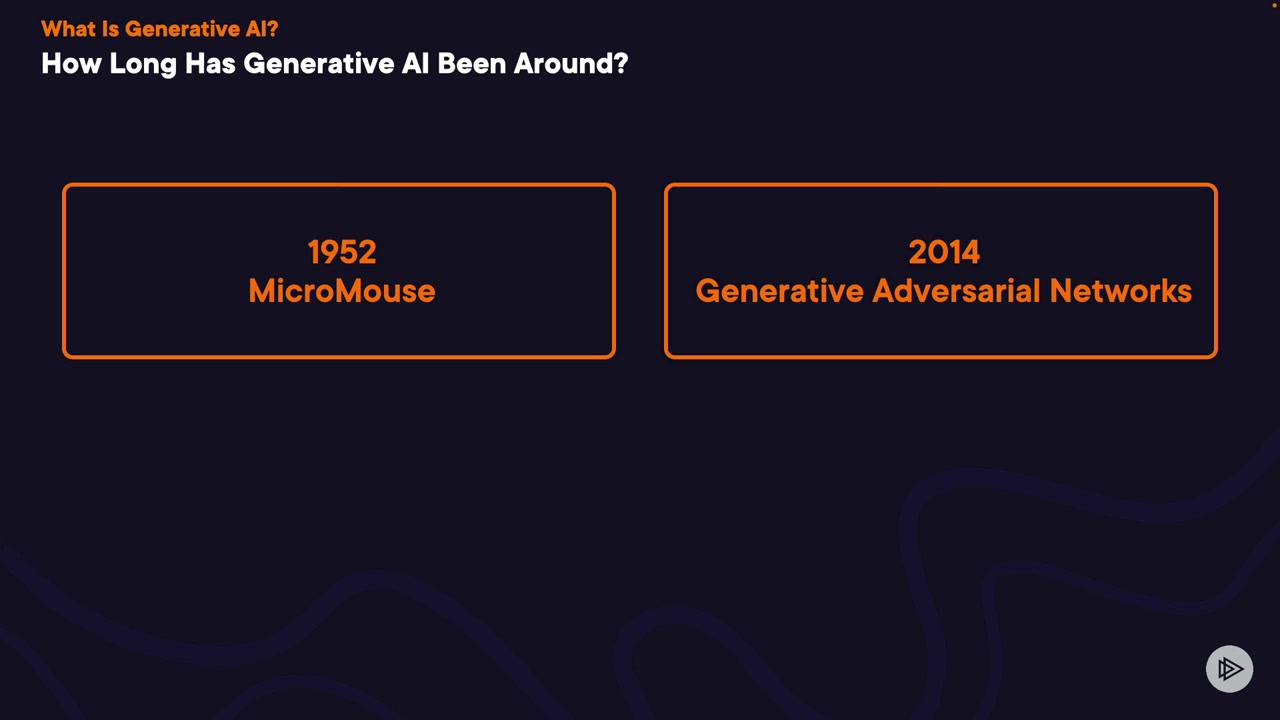 What Is Generative AI?
How Long Has Generative AI Been Around?

1952
MicroMouse

2014
Generative Adversarial Networks